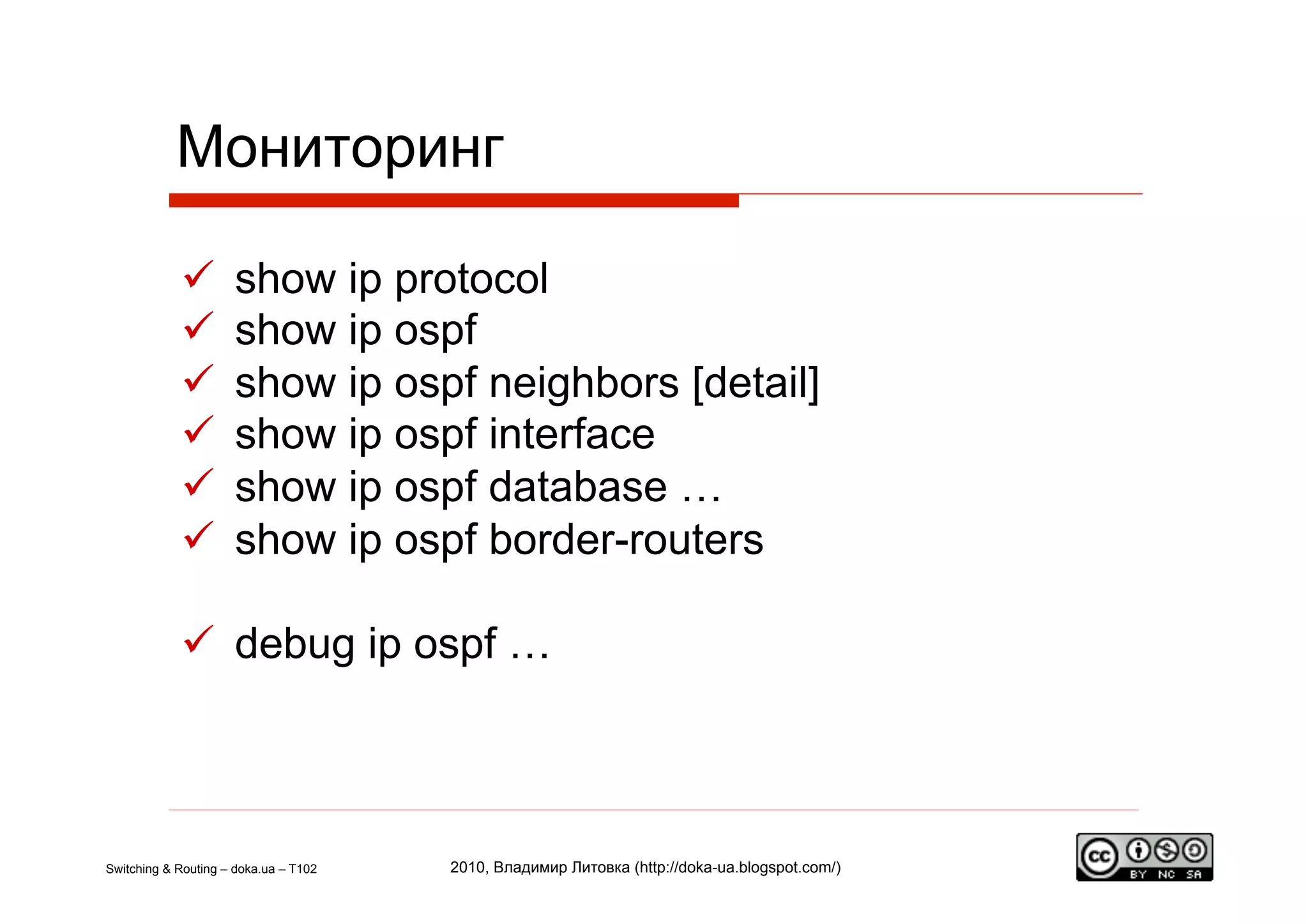 Мониторинг

✓ show ip protocol
✓ show ip ospf
✓ show ip ospf neighbors [detail]
✓ show ip ospf interface
✓ show ip ospf database …
✓ show ip ospf border-routers

✓ debug ip ospf …

Switching & Routing – doka.ua – T102

2010, Владимир Литовка (http://doka-ua.blogspot.com/)

cc BY NC SA